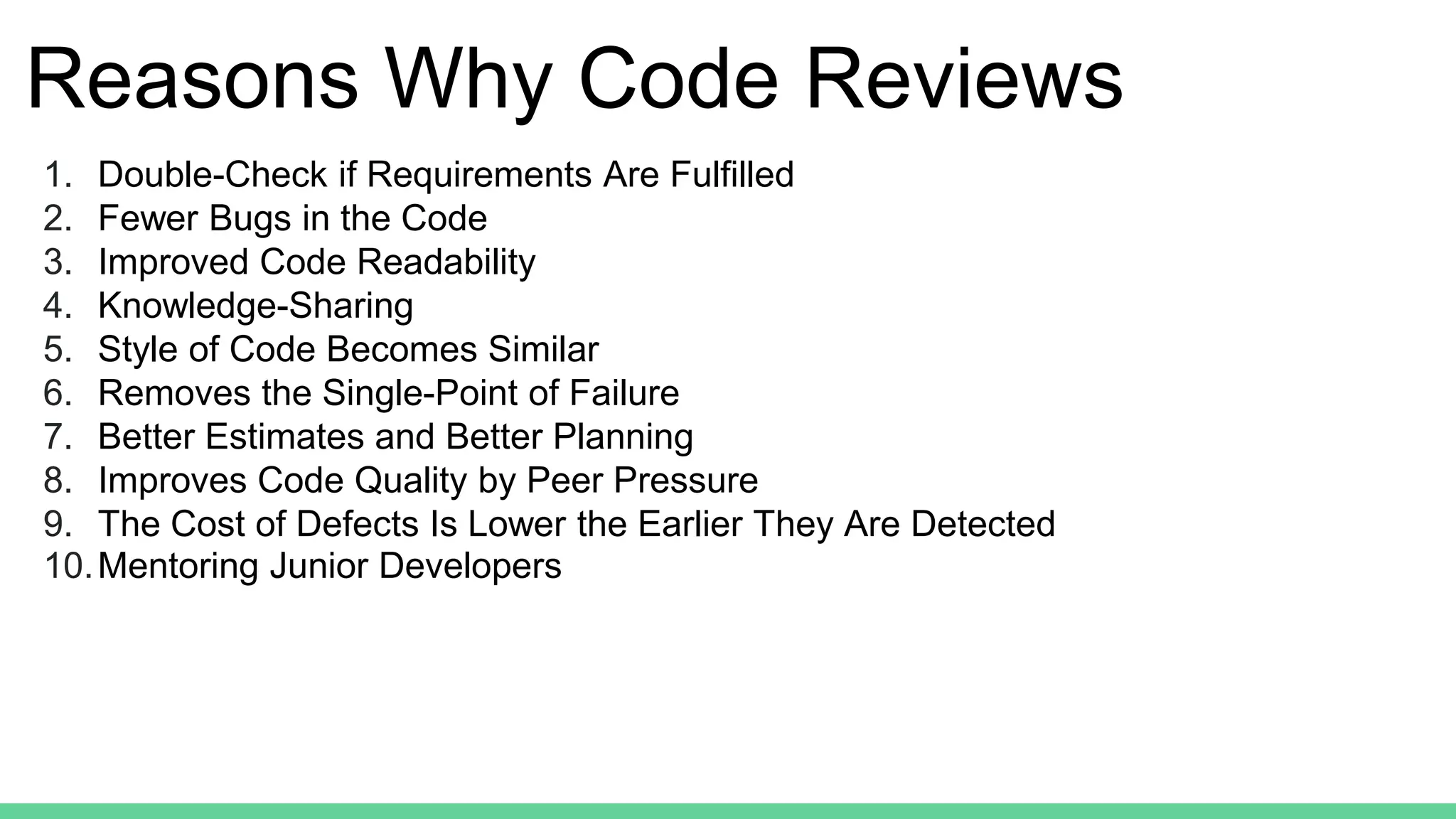 Reasons Why Code Reviews

1. Double-Check if Requirements Are Fulfilled
2. Fewer Bugs in the Code
3. Improved Code Readability
4. Knowledge-Sharing
5. Style of Code Becomes Similar
6. Removes the Single-Point of Failure
7. Better Estimates and Better Planning
8. Improves Code Quality by Peer Pressure
9. The Cost of Defects Is Lower the Earlier They Are Detected
10. Mentoring Junior Developers